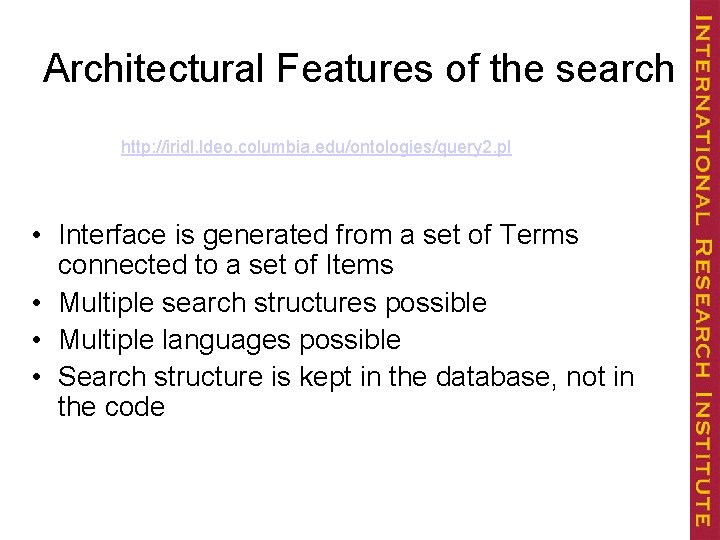 Architectural Features of the search

http://iridl.ldeo.columbia.edu/ontologies/query2.pl

• Interface is generated from a set of Terms connected to a set of Items
• Multiple search structures possible
• Multiple languages possible
• Search structure is kept in the database, not in the code

INTERNATIONAL RESEARCH INSTITUTE